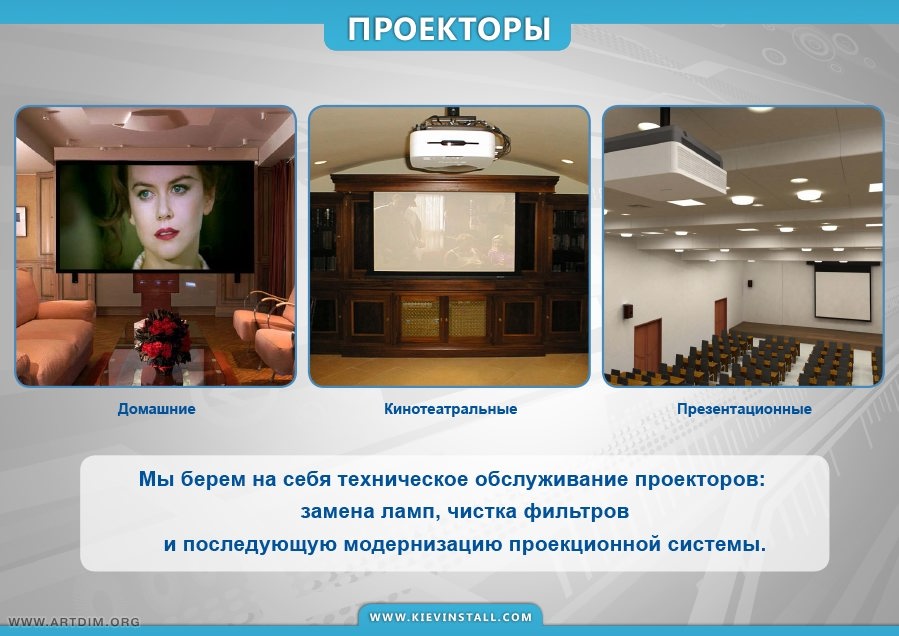 ПРОЕКТОРЫ

Домашние

Кинотеатральные

Презентационные

Мы берем на себя техническое обслуживание проекторов: замена ламп, чистка фильтров и последующую модернизацию проекционной системы.

WWW.ARTDIM.ORG

WWW.KIEVINSTALL.COM